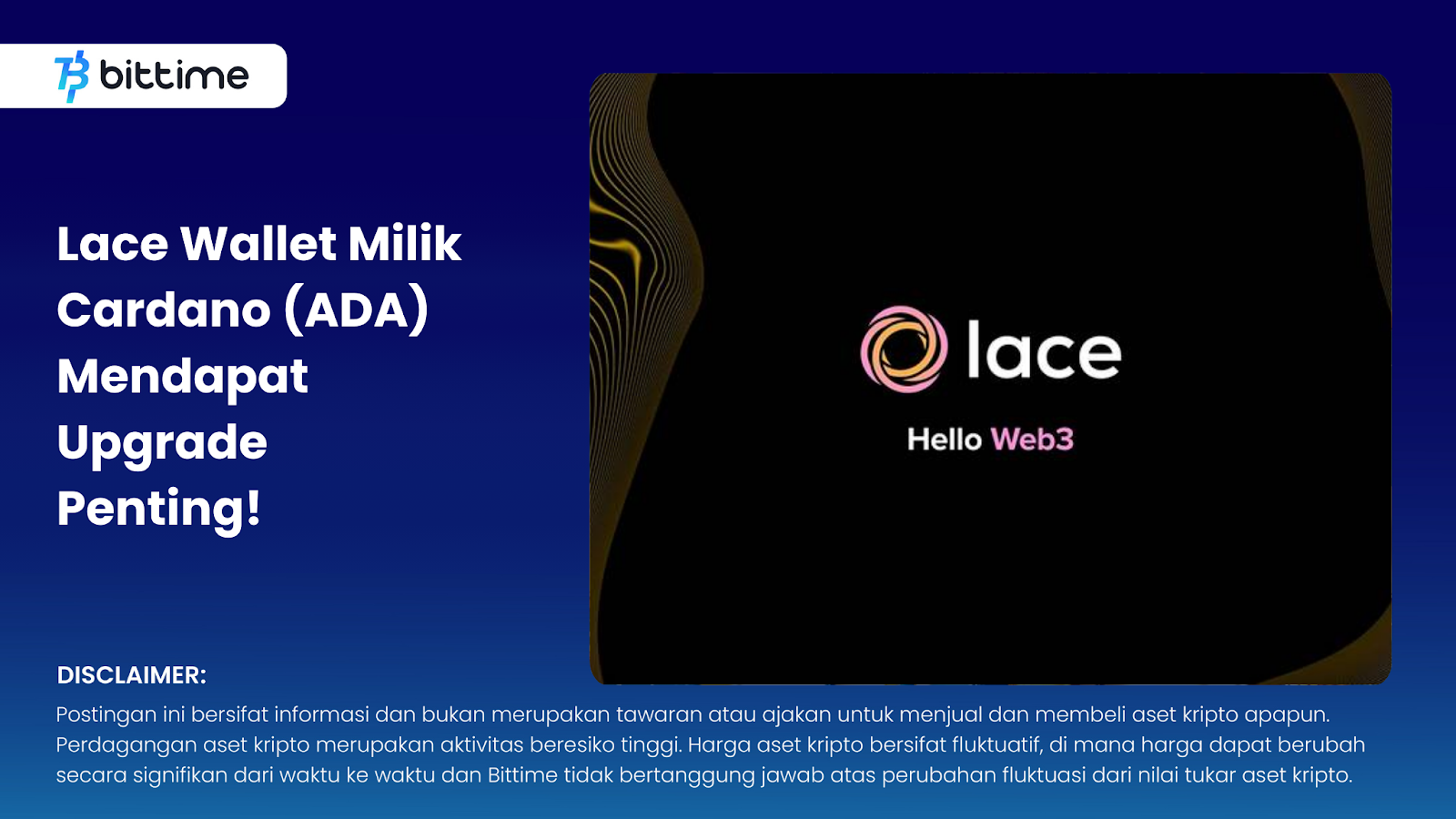 bittime

Lace Wallet Milik Cardano (ADA) Mendapat Upgrade Penting!

lace

Hello Web3

DISCLAIMER:

Postingan ini bersifat informasi dan bukan merupakan tawaran atau ajakan untuk menjual dan membeli aset kripto apapun. Perdagangan aset kripto merupakan aktivitas beresiko tinggi. Harga aset kripto bersifat fluktuatif, di mana harga dapat berubah secara signifikan dari waktu ke waktu dan Bittime tidak bertanggung jawab atas perubahan fluktuasi dari nilai tukar aset kripto.